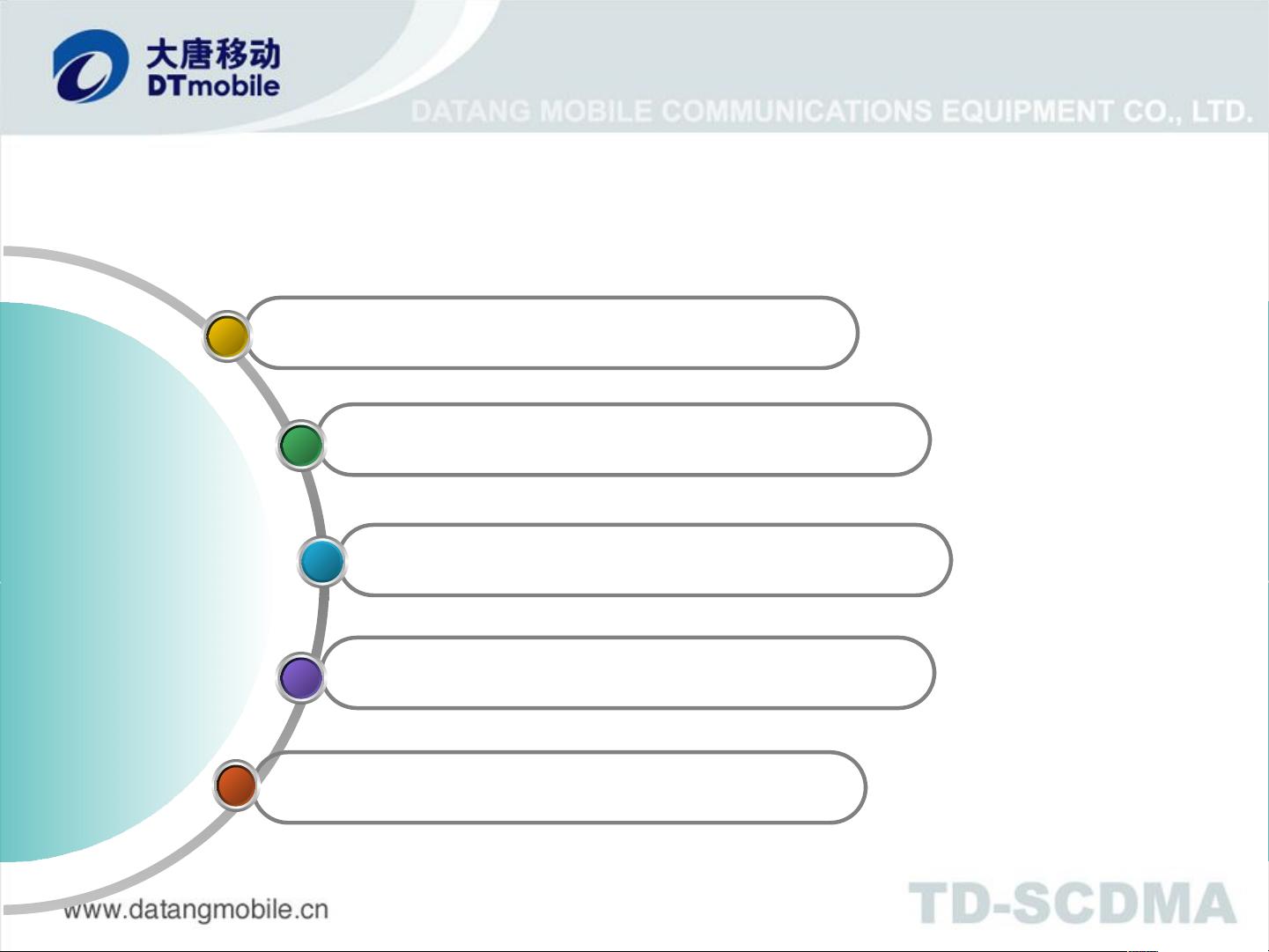 大唐移动
DTmobile

DATANG MOBILE COMMUNICATIONS EQUIPMENT CO., LTD.

www.datangmobile.cn

TD-SCDMA